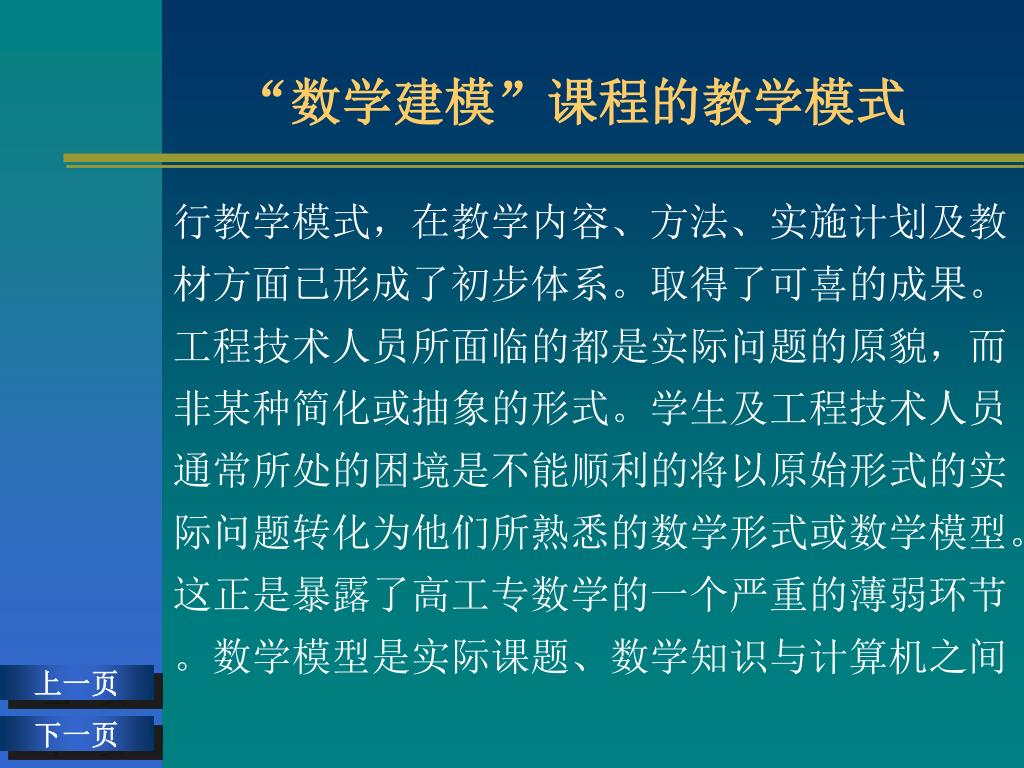 “数学建模”课程的教学模式

行教学模式，在教学内容、方法、实施计划及教材方面已形成了初步体系。取得了可喜的成果。工程技术人员所面临的都是实际问题的原貌，而非某种简化或抽象的形式。学生及工程技术人员通常所处的困境是不能顺利的将以原始形式的实际问题转化为他们所熟悉的数学形式或数学模型。这正是暴露了高工专数学的一个严重的薄弱环节。数学模型是实际课题、数学知识与计算机之间

上一页

下一页